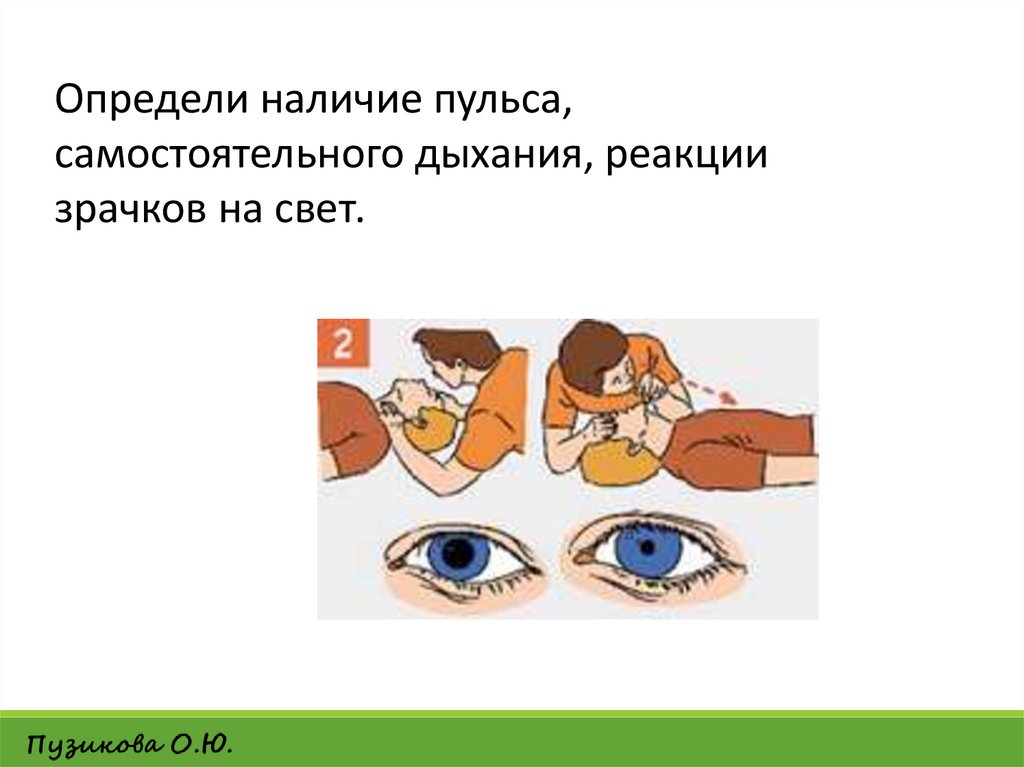 Определи наличие пульса, самостоятельного дыхания, реакции зрачков на свет.

2

Пузикова О.Ю.